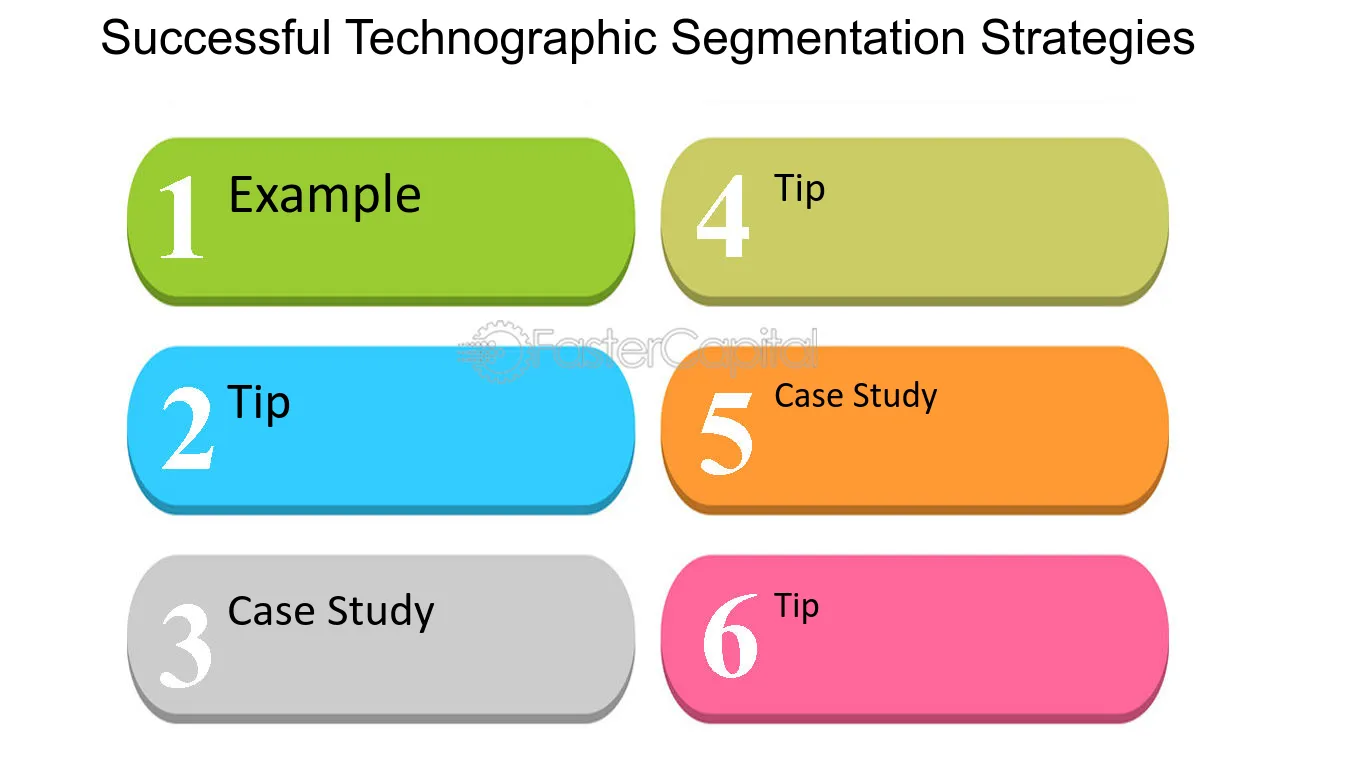 Successful Technographic Segmentation Strategies

1 Example

2 Tip

3 Case Study

4 Tip

5 Case Study

6 Tip

FasterCapital